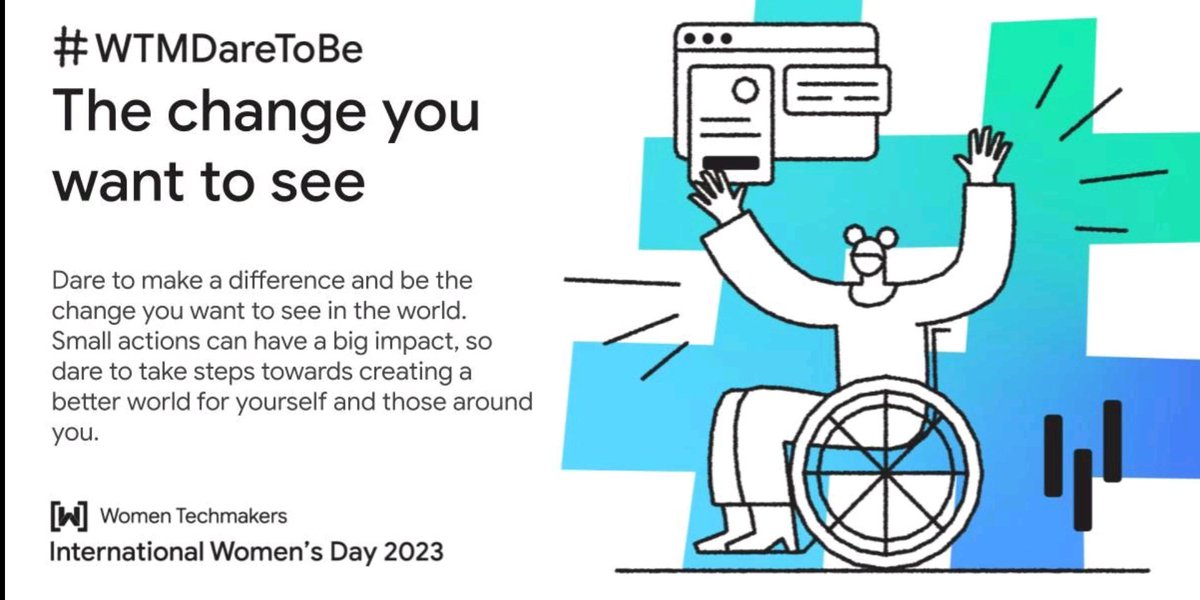 #WTMDareToBe
The change you want to see

Dare to make a difference and be the change you want to see in the world. Small actions can have a big impact, so dare to take steps towards creating a better world for yourself and those around you.

[W] Women Techmakers
International Women's Day 2023